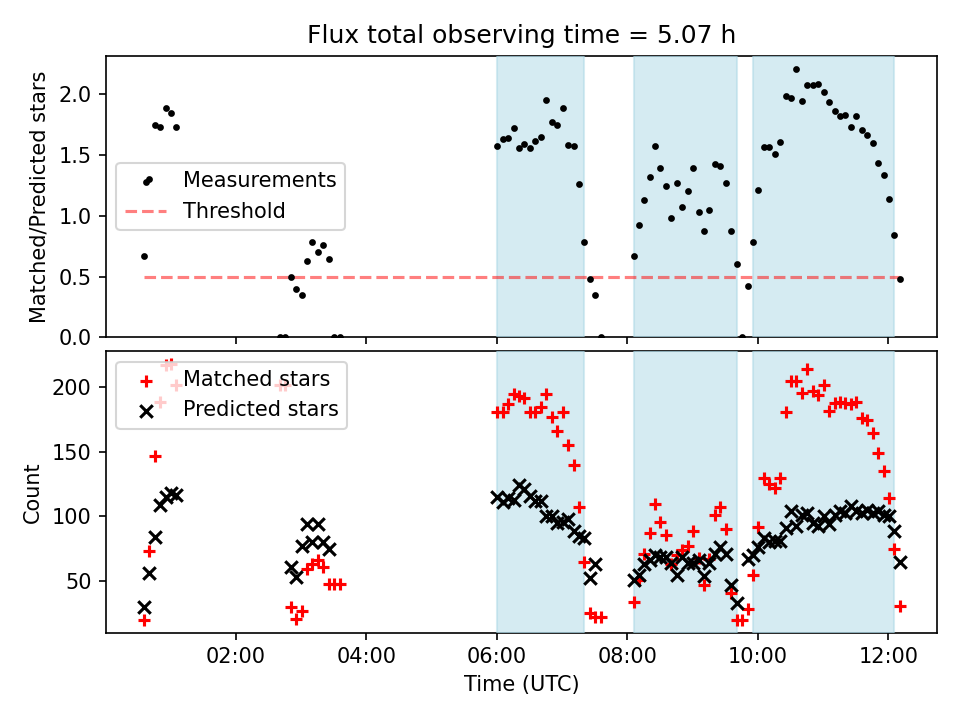 Flux total observing time = 5.07 h

Matched/Predicted stars

2.0
1.5
1.0
0.5
0.0

Measurements
Threshold

Count

200
150
100
50

Matched stars
Predicted stars

02:00
04:00
06:00
08:00
10:00
12:00

Time (UTC)